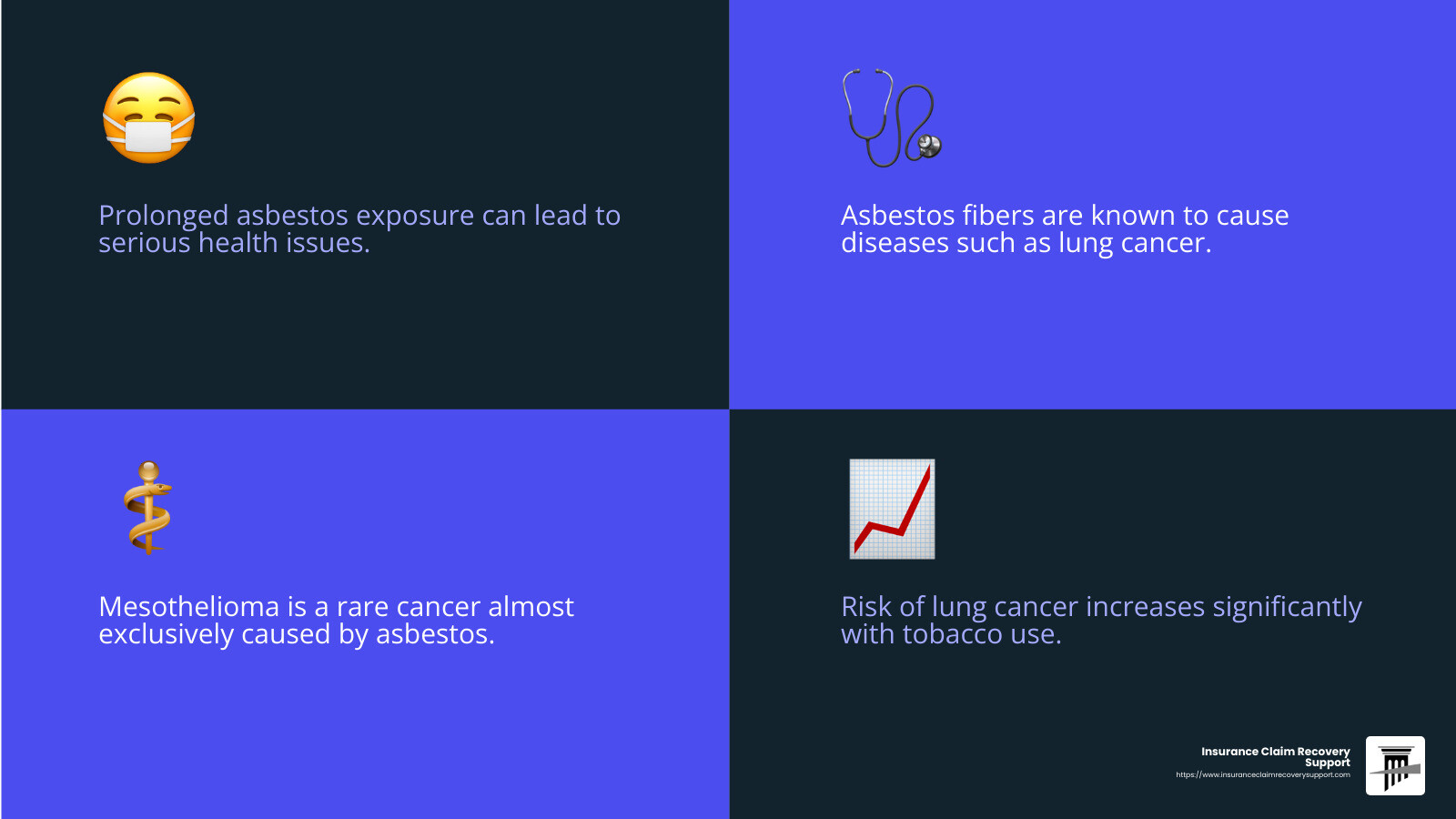 Prolonged asbestos exposure can lead to serious health issues.

Asbestos fibers are known to cause diseases such as lung cancer.

Mesothelioma is a rare cancer almost exclusively caused by asbestos.

Risk of lung cancer increases significantly with tobacco use.

Insurance Claim Recovery Support
https://www.insuranceclaimrecoverysupport.com